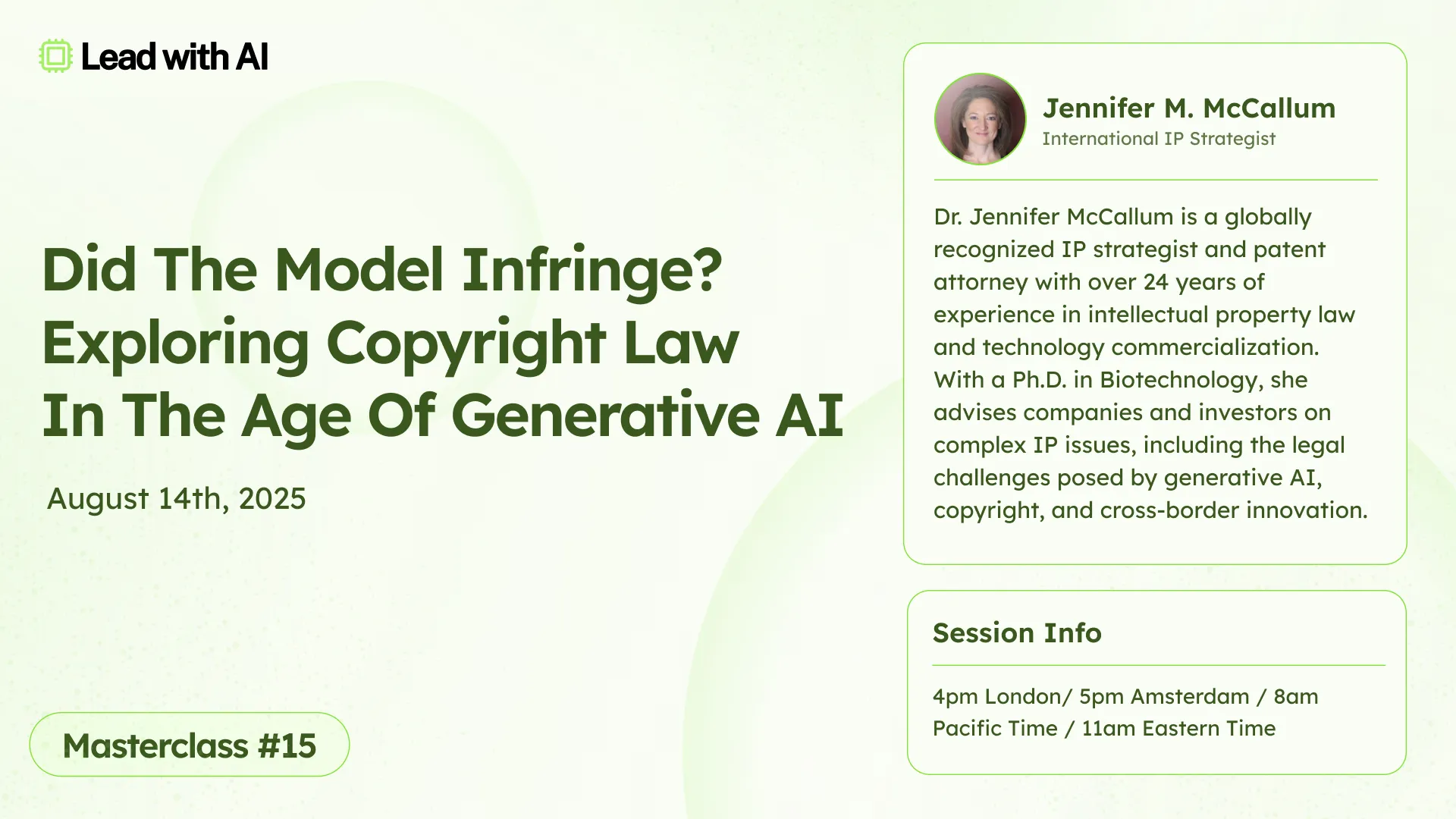 Lead with AI

Did The Model Infringe? Exploring Copyright Law In The Age Of Generative AI

August 14th, 2025

Masterclass #15

Jennifer M. McCallum
International IP Strategist

Dr. Jennifer McCallum is a globally recognized IP strategist and patent attorney with over 24 years of experience in intellectual property law and technology commercialization. With a Ph.D. in Biotechnology, she advises companies and investors on complex IP issues, including the legal challenges posed by generative AI, copyright, and cross-border innovation.

Session Info

4pm London/ 5pm Amsterdam / 8am Pacific Time / 11am Eastern Time